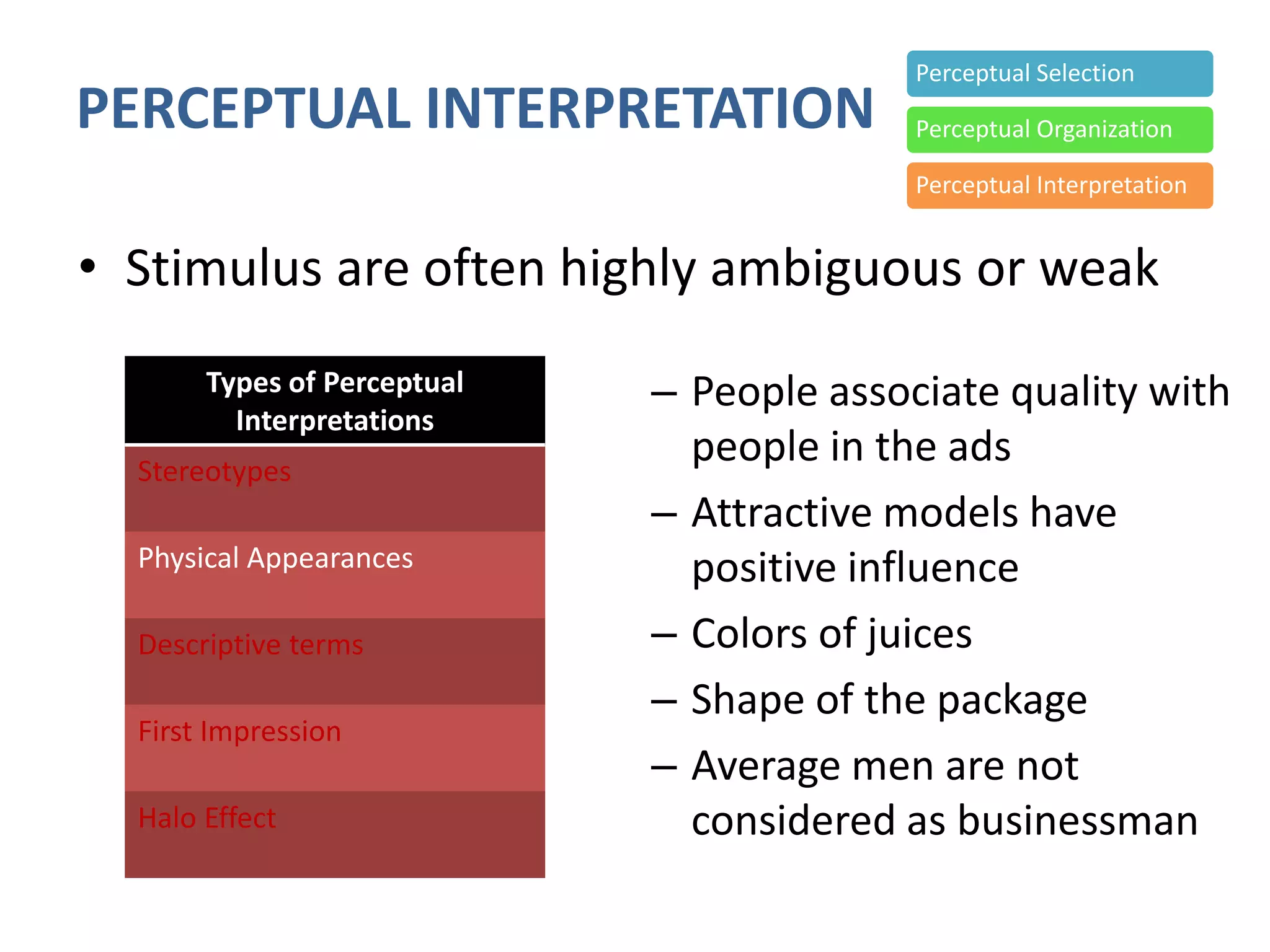 PERCEPTUAL INTERPRETATION

Perceptual Selection
Perceptual Organization
Perceptual Interpretation

• Stimulus are often highly ambiguous or weak

| Types of Perceptual Interpretations |
|---|
| Stereotypes |
| Physical Appearances |
| Descriptive terms |
| First Impression |
| Halo Effect |

– People associate quality with people in the ads
– Attractive models have positive influence
– Colors of juices
– Shape of the package
– Average men are not considered as businessman